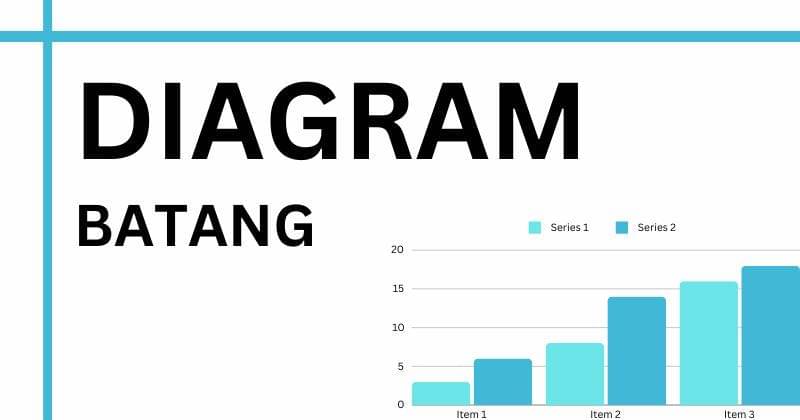 DIAGRAM

BATANG

Series 1 Series 2

20
15
10
5
0

Item 1 Item 2 Item 3